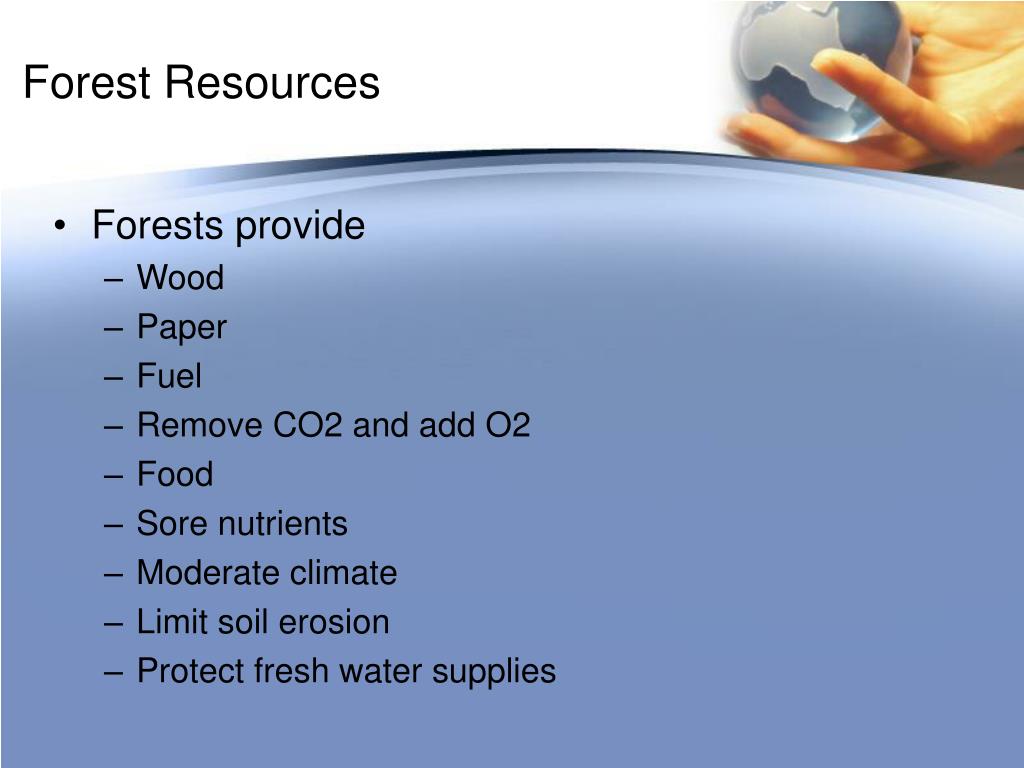 Forest Resources

• Forests provide
– Wood
– Paper
– Fuel
– Remove CO2 and add O2
– Food
– Sore nutrients
– Moderate climate
– Limit soil erosion
– Protect fresh water supplies